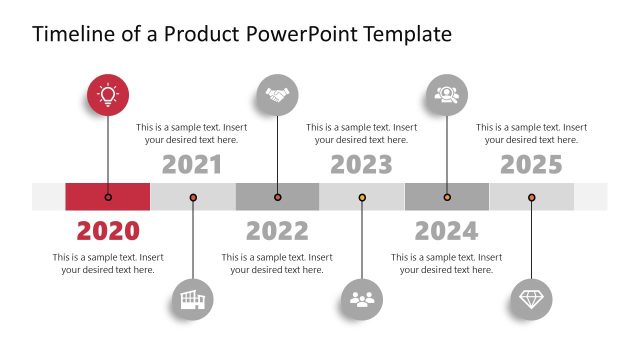 Timeline of a Product PowerPoint Template

This is a sample text. Insert your desired text here.

2021

This is a sample text. Insert your desired text here.

2023

This is a sample text. Insert your desired text here.

2025

2020

This is a sample text. Insert your desired text here.

2022

This is a sample text. Insert your desired text here.

2024

This is a sample text. Insert your desired text here.